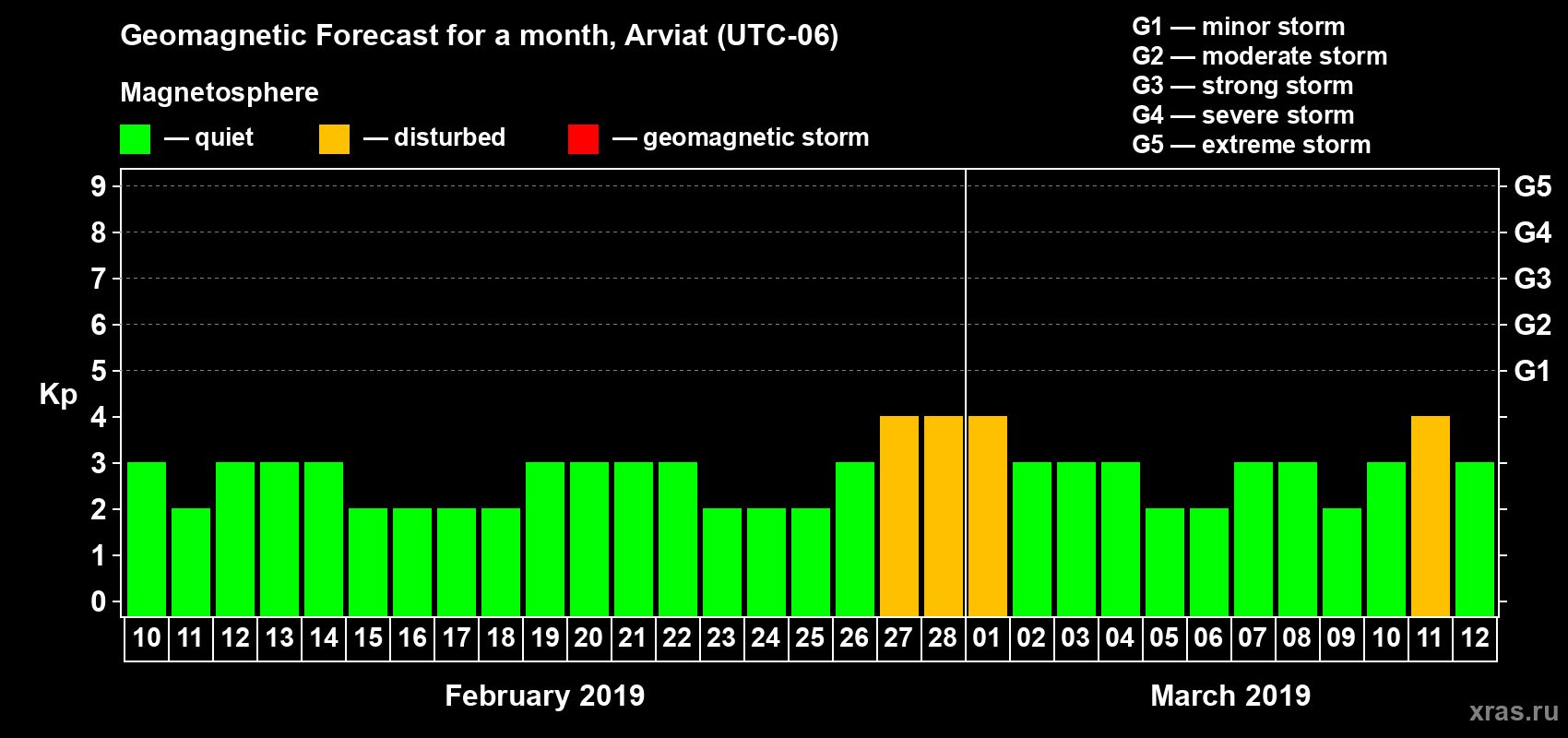 Geomagnetic Forecast for a month, Arviat (UTC-06)

Magnetosphere

— quiet — disturbed — geomagnetic storm

G1 — minor storm
G2 — moderate storm
G3 — strong storm
G4 — severe storm
G5 — extreme storm

Kp

9
8
7
6
5
4
3
2
1
0

G5
G4
G3
G2
G1

10 11 12 13 14 15 16 17 18 19 20 21 22 23 24 25 26 27 28 01 02 03 04 05 06 07 08 09 10 11 12

February 2019

March 2019

xras.ru